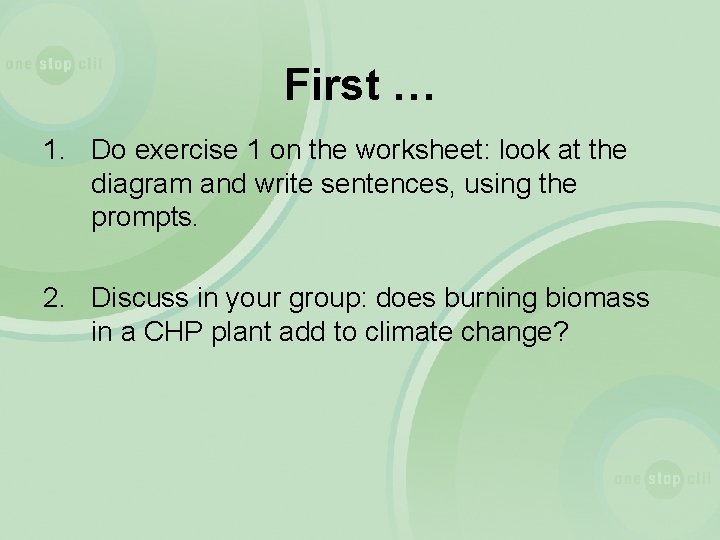 one stop clil

First …

1. Do exercise 1 on the worksheet: look at the diagram and write sentences, using the prompts.

2. Discuss in your group: does burning biomass in a CHP plant add to climate change?

one stop clil